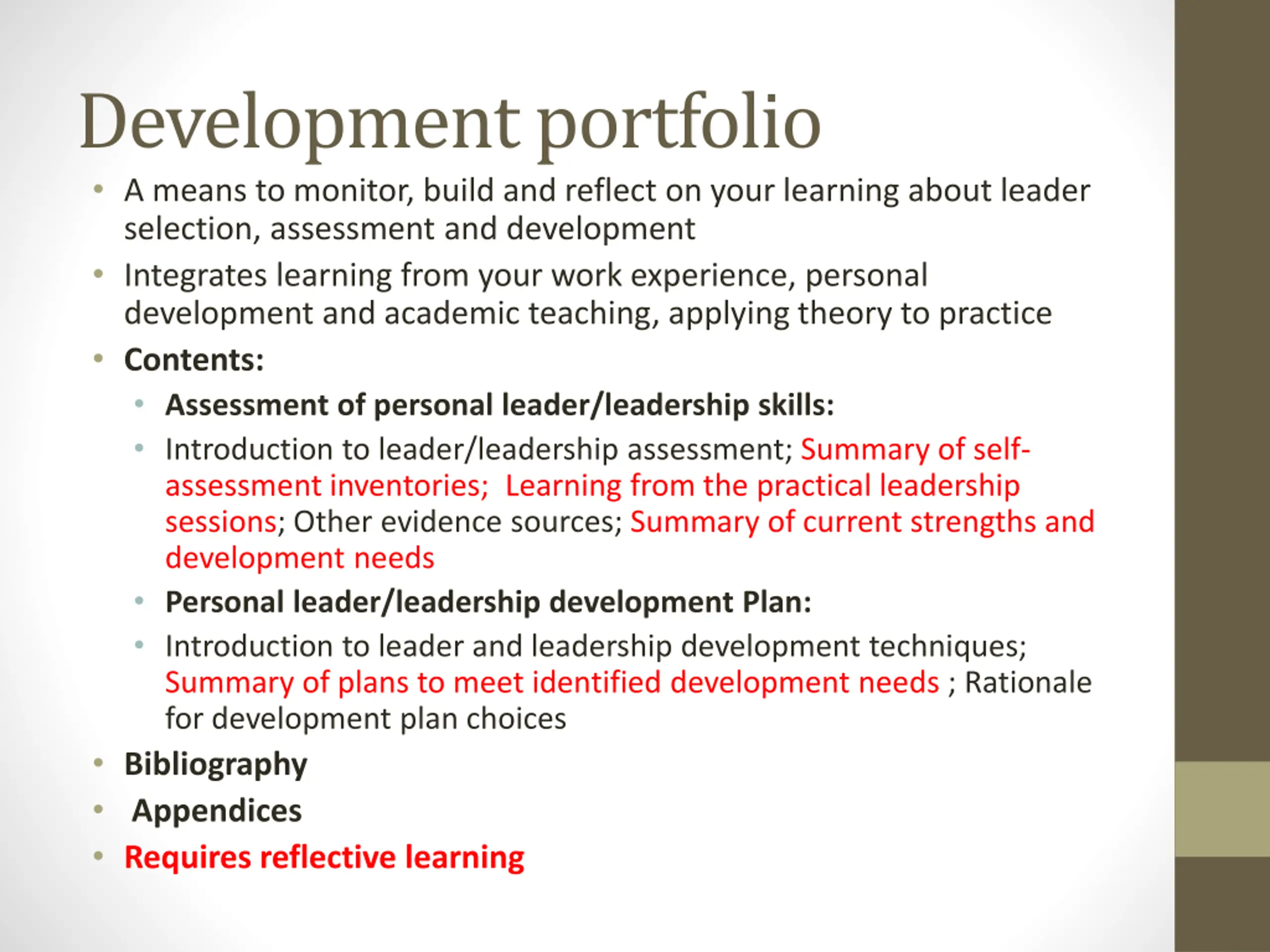 Development portfolio

• A means to monitor, build and reflect on your learning about leader selection, assessment and development
• Integrates learning from your work experience, personal development and academic teaching, applying theory to practice
• Contents:
  • Assessment of personal leader/leadership skills:
  • Introduction to leader/leadership assessment; Summary of self-assessment inventories; Learning from the practical leadership sessions; Other evidence sources; Summary of current strengths and development needs
  • Personal leader/leadership development Plan:
  • Introduction to leader and leadership development techniques; Summary of plans to meet identified development needs ; Rationale for development plan choices
• Bibliography
• Appendices
• Requires reflective learning